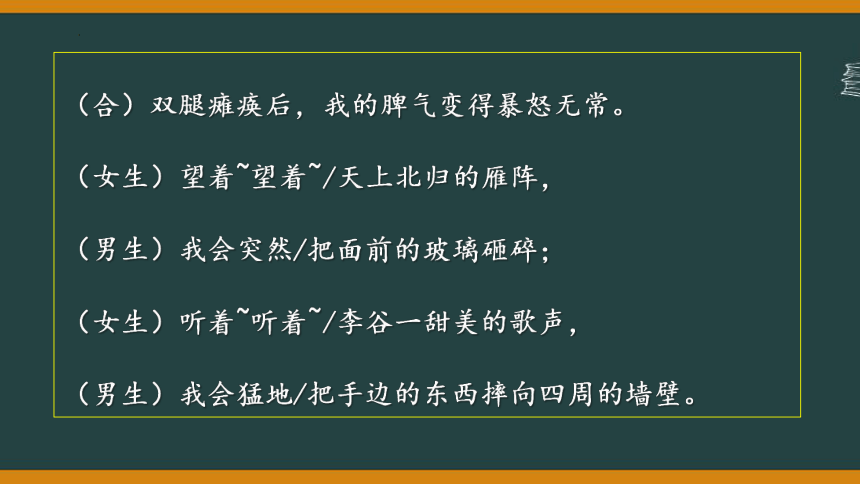 （合）双腿瘫痪后，我的脾气变得暴怒无常。

（女生）望着~望着~/天上北归的雁阵，

（男生）我会突然/把面前的玻璃砸碎；

（女生）听着~听着~/李谷一甜美的歌声，

（男生）我会猛地/把手边的东西摔向四周的墙壁。